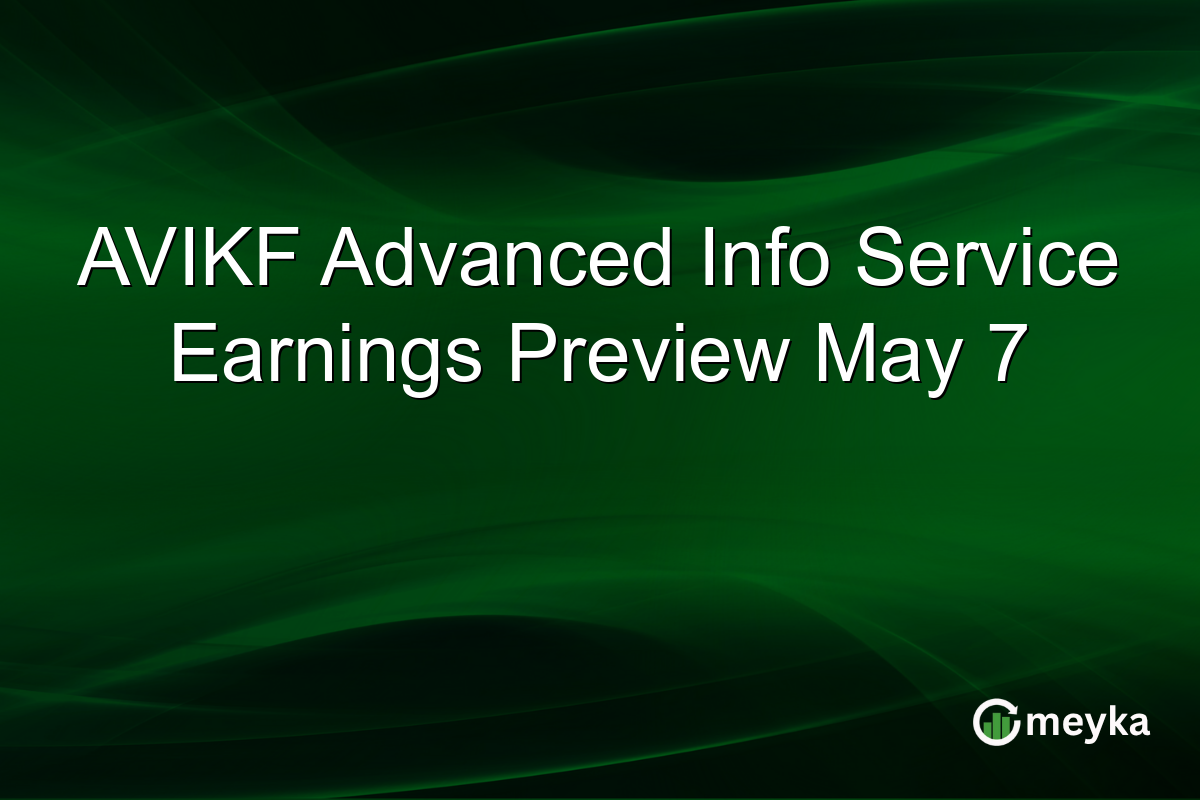 AVIKF Advanced Info Service Earnings Preview May 7

meyka